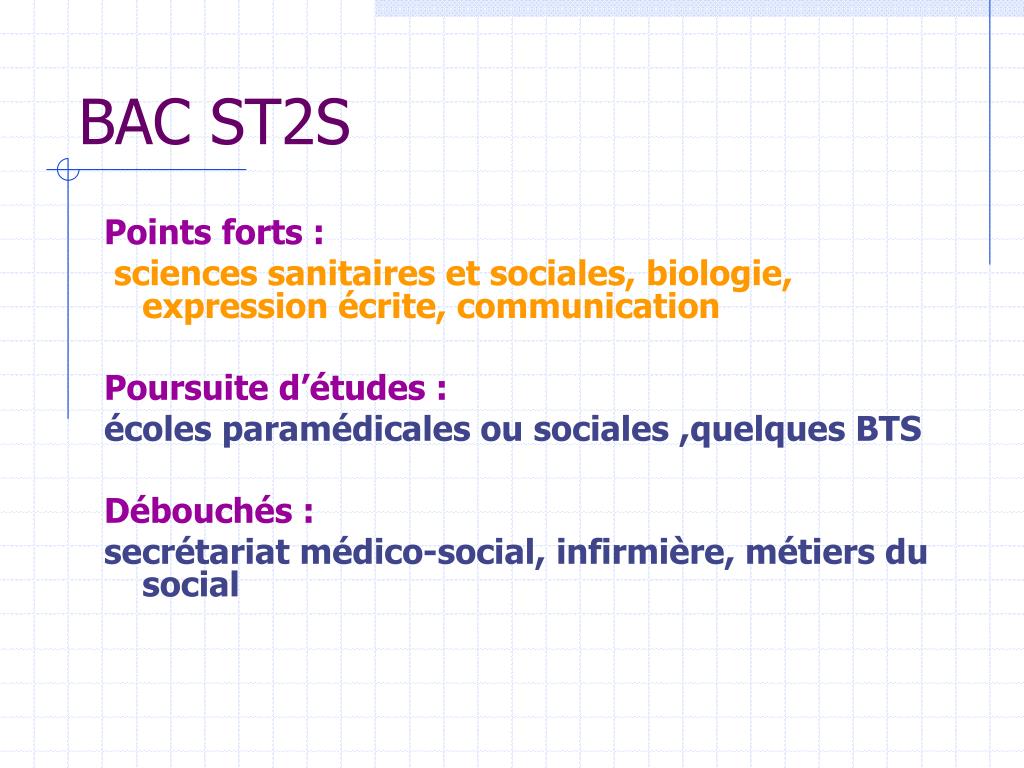 BAC ST2S

Points forts :
sciences sanitaires et sociales, biologie, expression écrite, communication

Poursuite d’études :
écoles paramédicales ou sociales ,quelques BTS

Débouchés :
secrétariat médico-social, infirmière, métiers du social